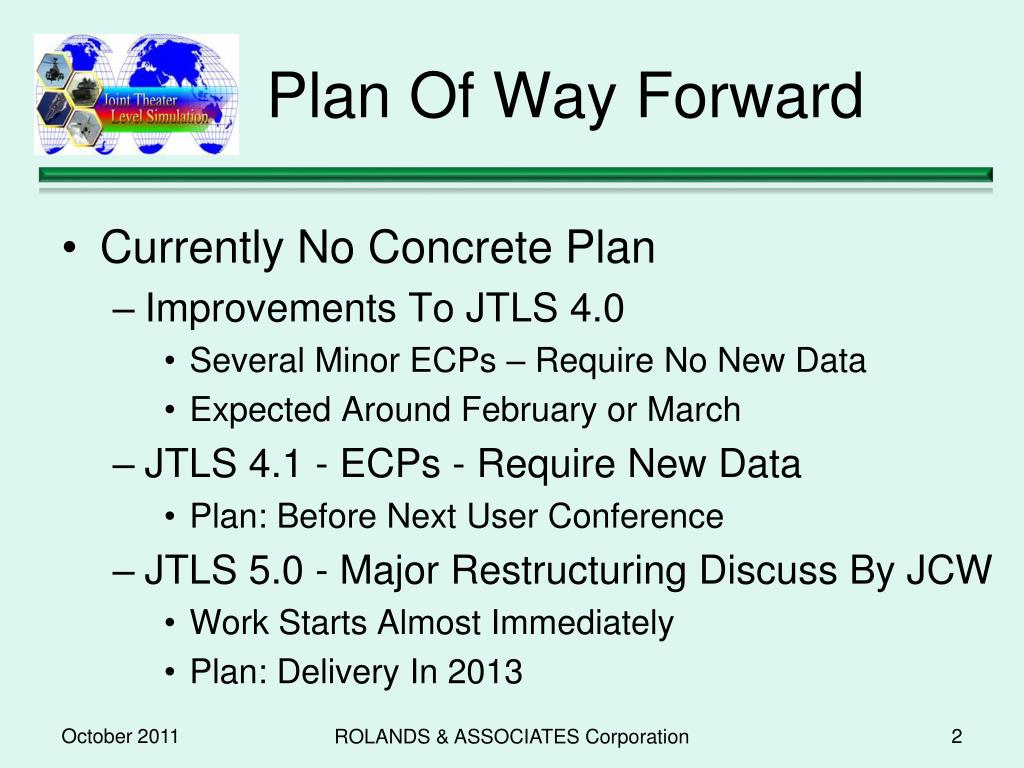 Joint Theater Level Simulation

Plan Of Way Forward

• Currently No Concrete Plan
– Improvements To JTLS 4.0
• Several Minor ECPs – Require No New Data
• Expected Around February or March
– JTLS 4.1 - ECPs - Require New Data
• Plan: Before Next User Conference
– JTLS 5.0 - Major Restructuring Discuss By JCW
• Work Starts Almost Immediately
• Plan: Delivery In 2013

October 2011

ROLANDS & ASSOCIATES Corporation

2